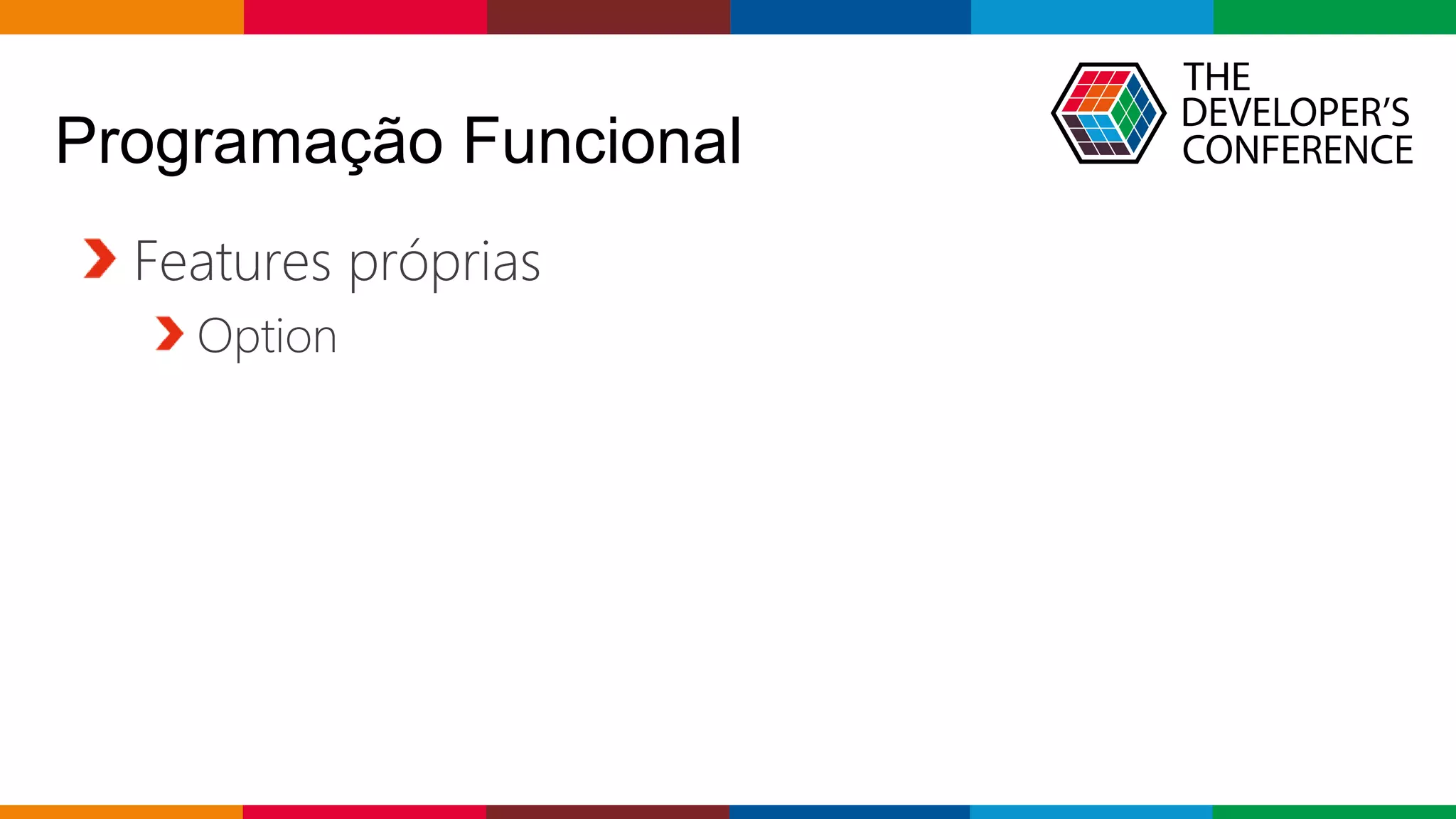 Programação Funcional

THE DEVELOPER'S CONFERENCE

Features próprias

Option